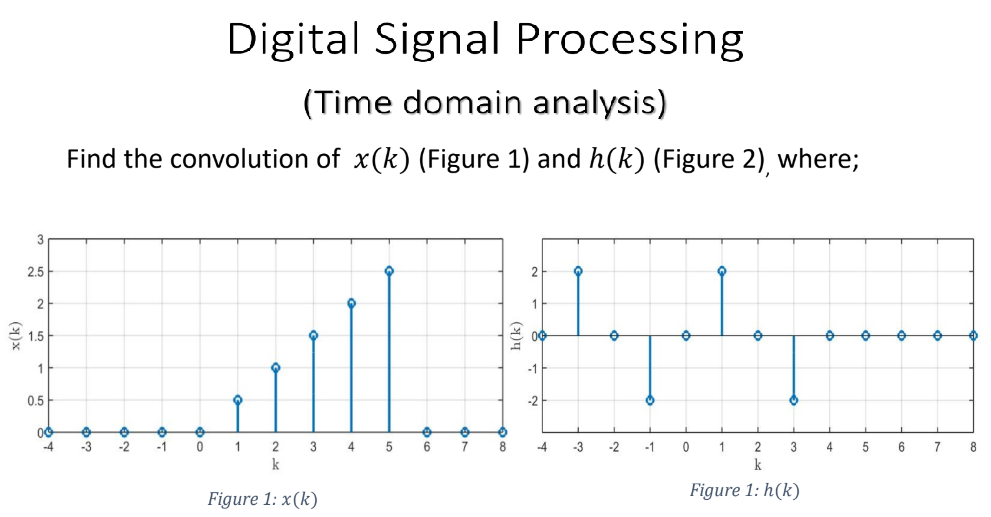 Digital Signal Processing

(Time domain analysis)

Find the convolution of $x(k)$ (Figure 1) and $h(k)$ (Figure 2), where;

3
2.5
2
1.5
1
0.5
0
x(k)
-4 -3 -2 -1 0 1 2 3 4 5 6 7 8
k

Figure 1: $x(k)$

2
1
0
-1
-2
h(k)
-4 -3 -2 -1 0 1 2 3 4 5 6 7 8
k

Figure 1: $h(k)$